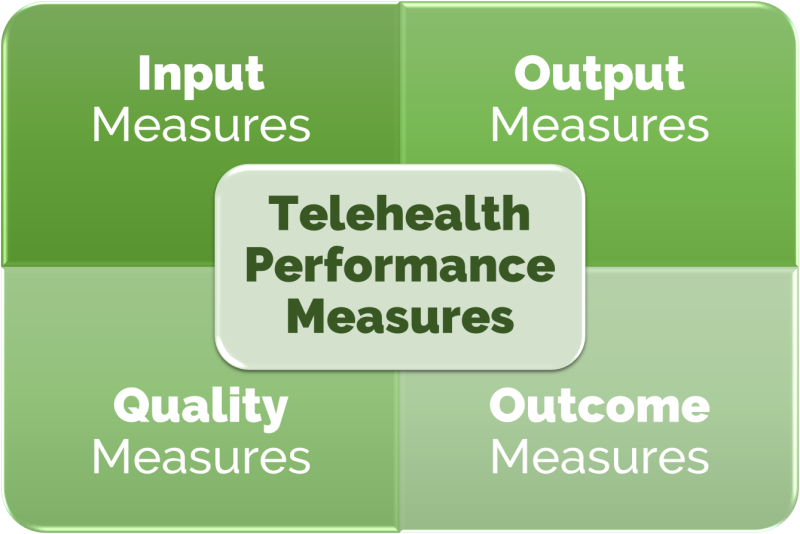 Input Measures

Output Measures

Telehealth Performance Measures

Quality Measures

Outcome Measures